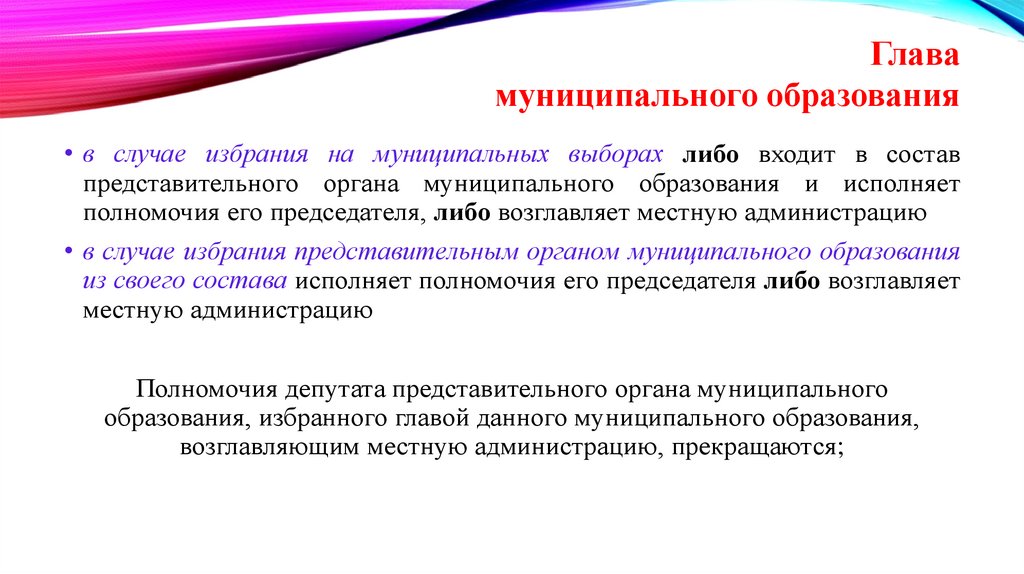 Глава
муниципального образования

• в случае избрания на муниципальных выборах либо входит в состав представительного органа муниципального образования и исполняет полномочия его председателя, либо возглавляет местную администрацию

• в случае избрания представительным органом муниципального образования из своего состава исполняет полномочия его председателя либо возглавляет местную администрацию

Полномочия депутата представительного органа муниципального образования, избранного главой данного муниципального образования, возглавляющим местную администрацию, прекращаются;